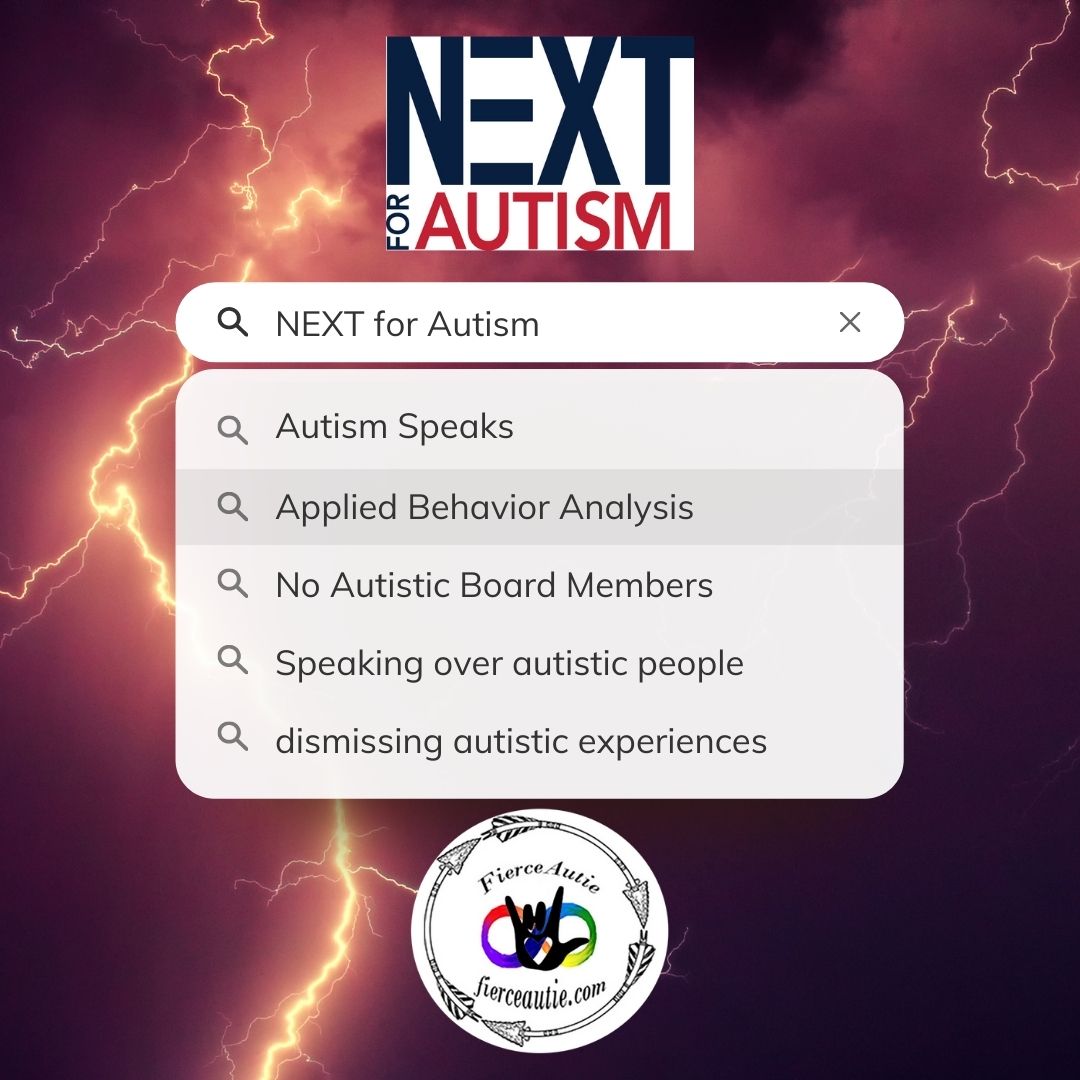 NEXT
FOR AUTISM

NEXT for Autism

Autism Speaks

Applied Behavior Analysis

No Autistic Board Members

Speaking over autistic people

dismissing autistic experiences

FierceAutie
fierceautie.com